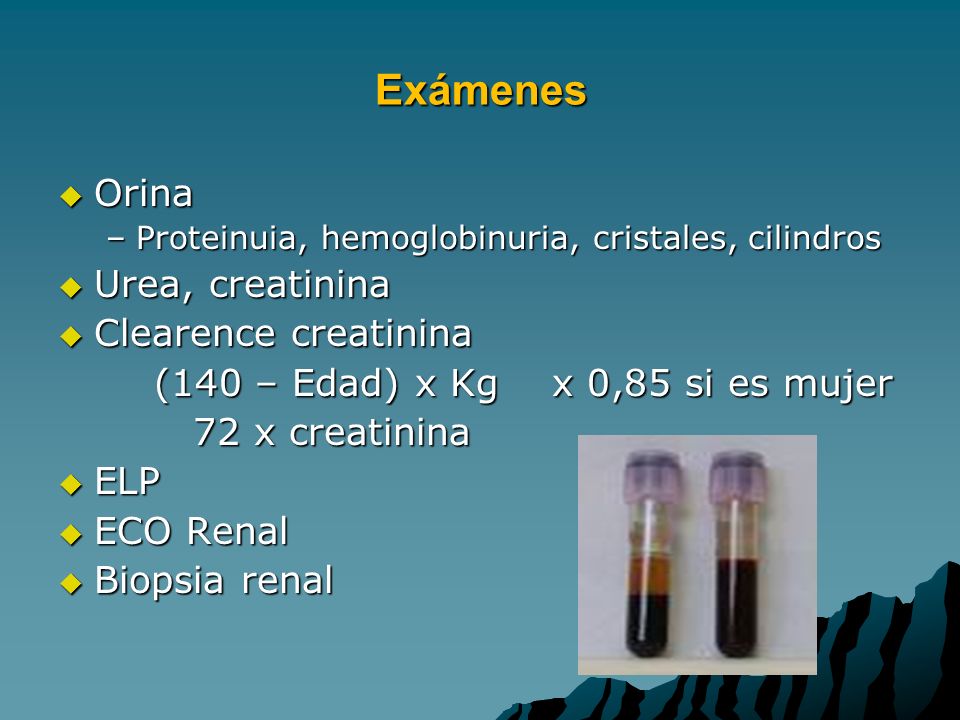 Exámenes

◆ Orina
– Proteinuia, hemoglobinuria, cristales, cilindros
◆ Urea, creatinina
◆ Clearence creatinina
(140 – Edad) x Kg x 0,85 si es mujer
72 x creatinina
◆ ELP
◆ ECO Renal
◆ Biopsia renal